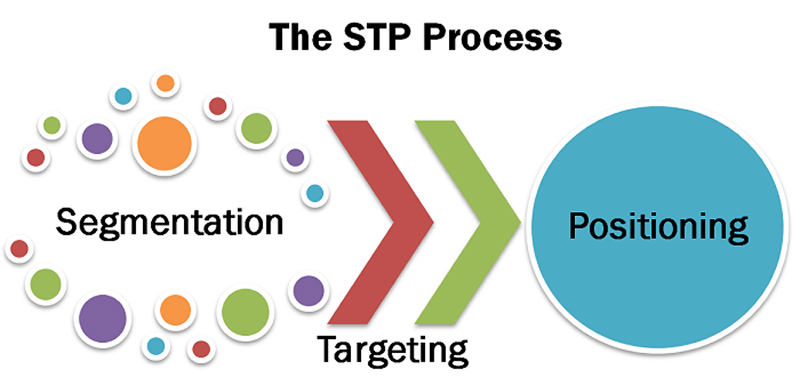 The STP Process

Segmentation

Targeting

Positioning